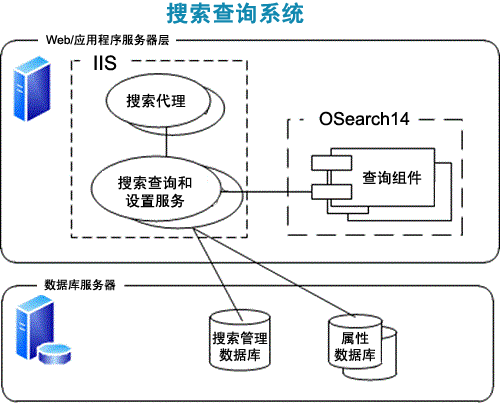 搜索查询系统

Web/应用程序服务器层

IIS

搜索代理

搜索查询和设置服务

OSearch14

查询组件

数据库服务器

搜索管理数据库

属性数据库